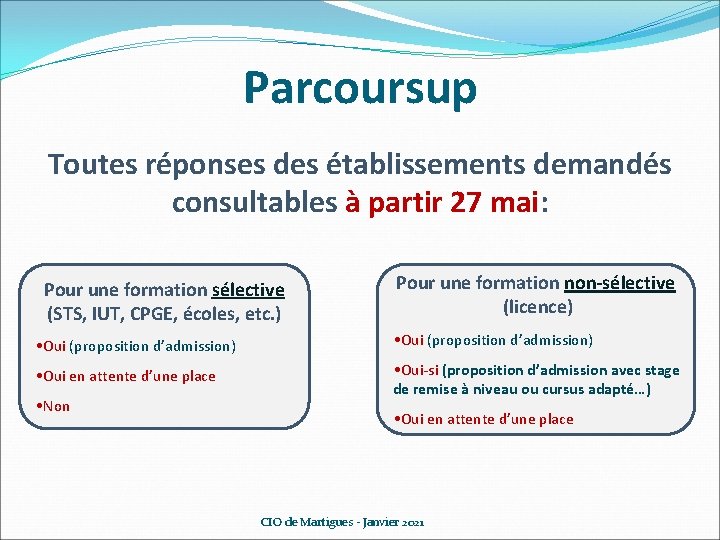 Parcoursup

Toutes réponses des établissements demandés consultables à partir 27 mai:

Pour une formation sélective (STS, IUT, CPGE, écoles, etc.)

•Oui (proposition d'admission)

•Oui en attente d'une place

•Non

Pour une formation non-sélective (licence)

•Oui (proposition d'admission)

•Oui-si (proposition d'admission avec stage de remise à niveau ou cursus adapté…)

•Oui en attente d'une place

CIO de Martigues - Janvier 2021